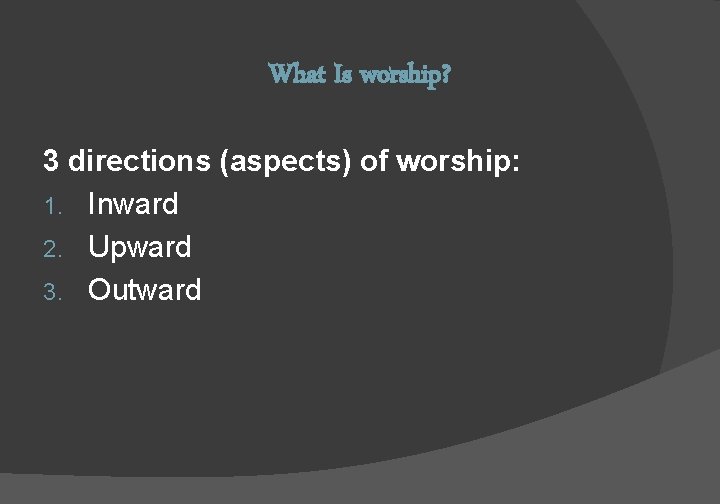 What Is worship?

3 directions (aspects) of worship:

1. Inward
2. Upward
3. Outward